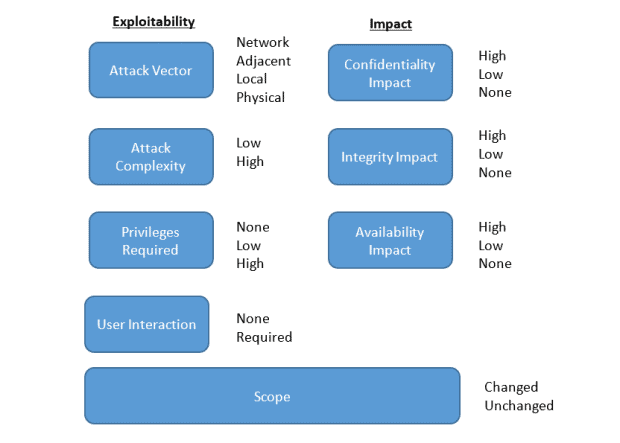 Exploitability

Attack Vector
Network
Adjacent
Local
Physical

Attack Complexity
Low
High

Privileges Required
None
Low
High

User Interaction
None
Required

Impact

Confidentiality Impact
High
Low
None

Integrity Impact
High
Low
None

Availability Impact
High
Low
None

Scope
Changed
Unchanged